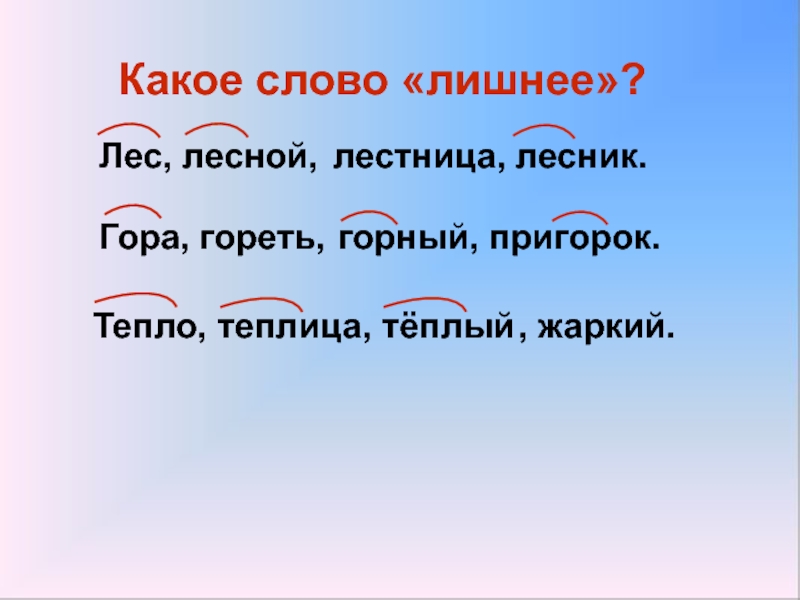 Какое слово «лишнее»?

Лес, лесной, лестница, лесник.

Гора, гореть, горный, пригорок.

Тепло, теплица, тёплый, жаркий.